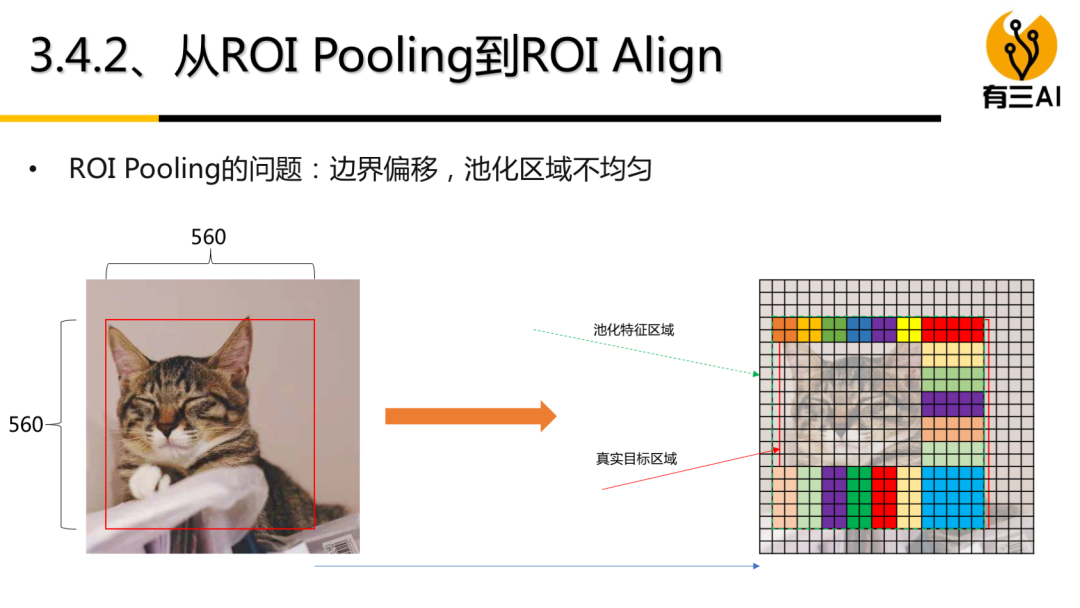 3.4.2、从ROI Pooling到ROI Align

有三AI

• ROI Pooling的问题：边界偏移，池化区域不均匀

560

560

池化特征区域

真实目标区域